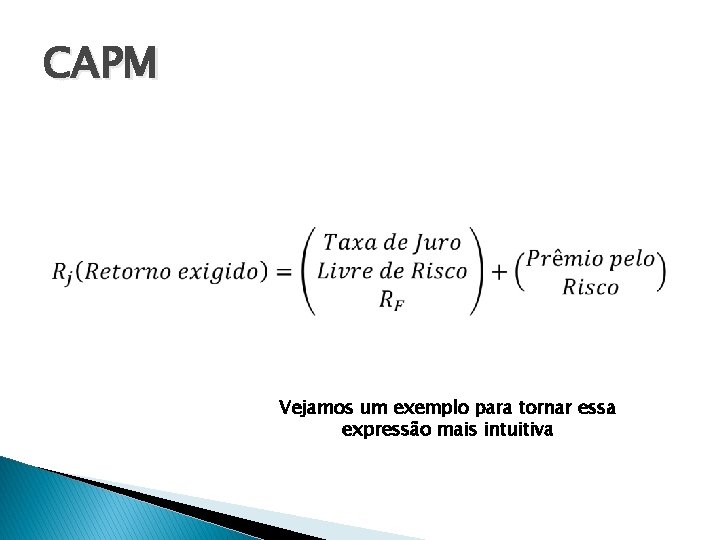 CAPM

$R_j(Retorno\ exigido) = \begin{pmatrix} Taxa\ de\ Juro \\ Livre\ de\ Risco \\ R_F \end{pmatrix} + \begin{pmatrix} Prêmio\ pelo \\ Risco \end{pmatrix}$

Vejamos um exemplo para tornar essa expressão mais intuitiva